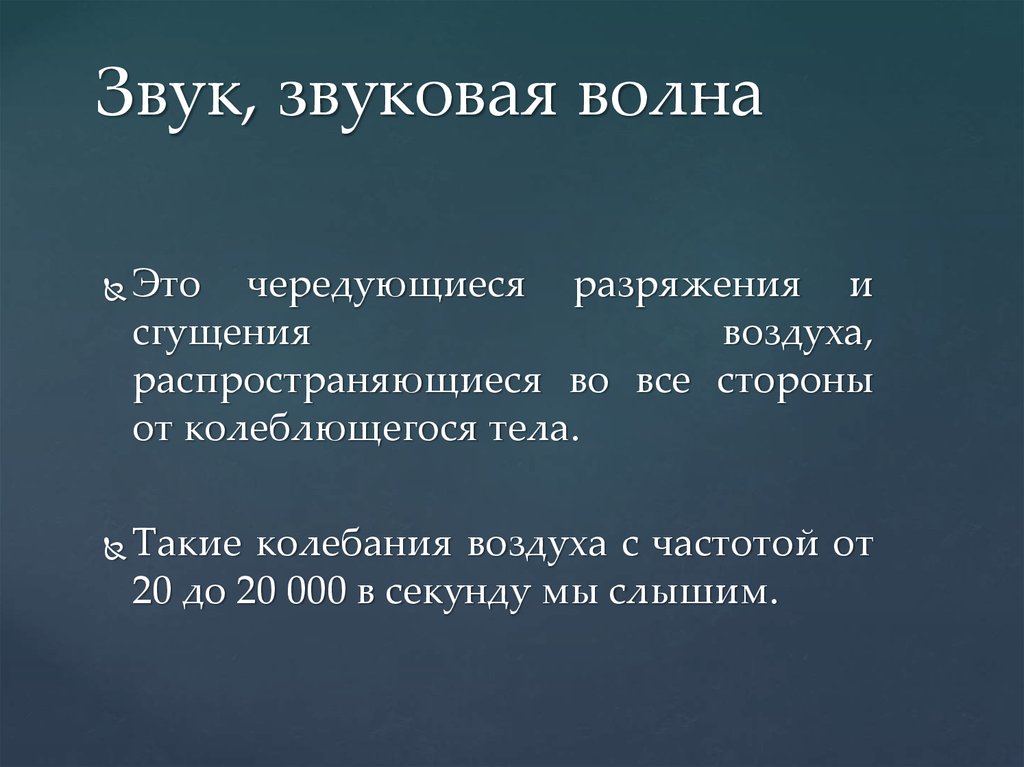 Звук, звуковая волна

Это чередующиеся разряжения и сгущения воздуха, распространяющиеся во все стороны от колеблющегося тела.

Такие колебания воздуха с частотой от 20 до 20 000 в секунду мы слышим.